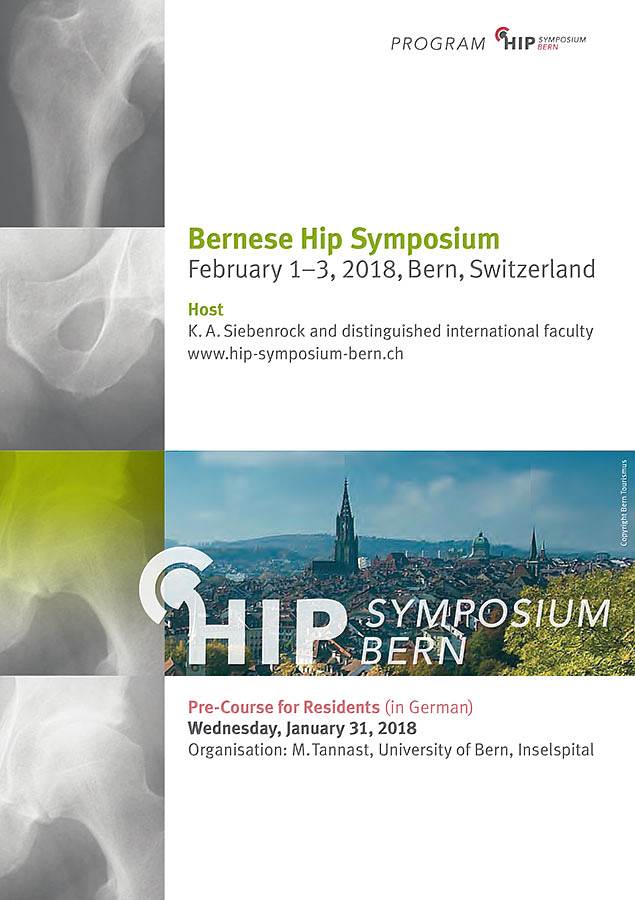 PROGRAM HIP SYMPOSIUM BERN

Bernese Hip Symposium
February 1–3, 2018, Bern, Switzerland

Host
K. A. Siebenrock and distinguished international faculty
www.hip-symposium-bern.ch

Copyright Bern Tourismus

HIP SYMPOSIUM BERN

Pre-Course for Residents (in German)
Wednesday, January 31, 2018
Organisation: M. Tannast, University of Bern, Inselspital